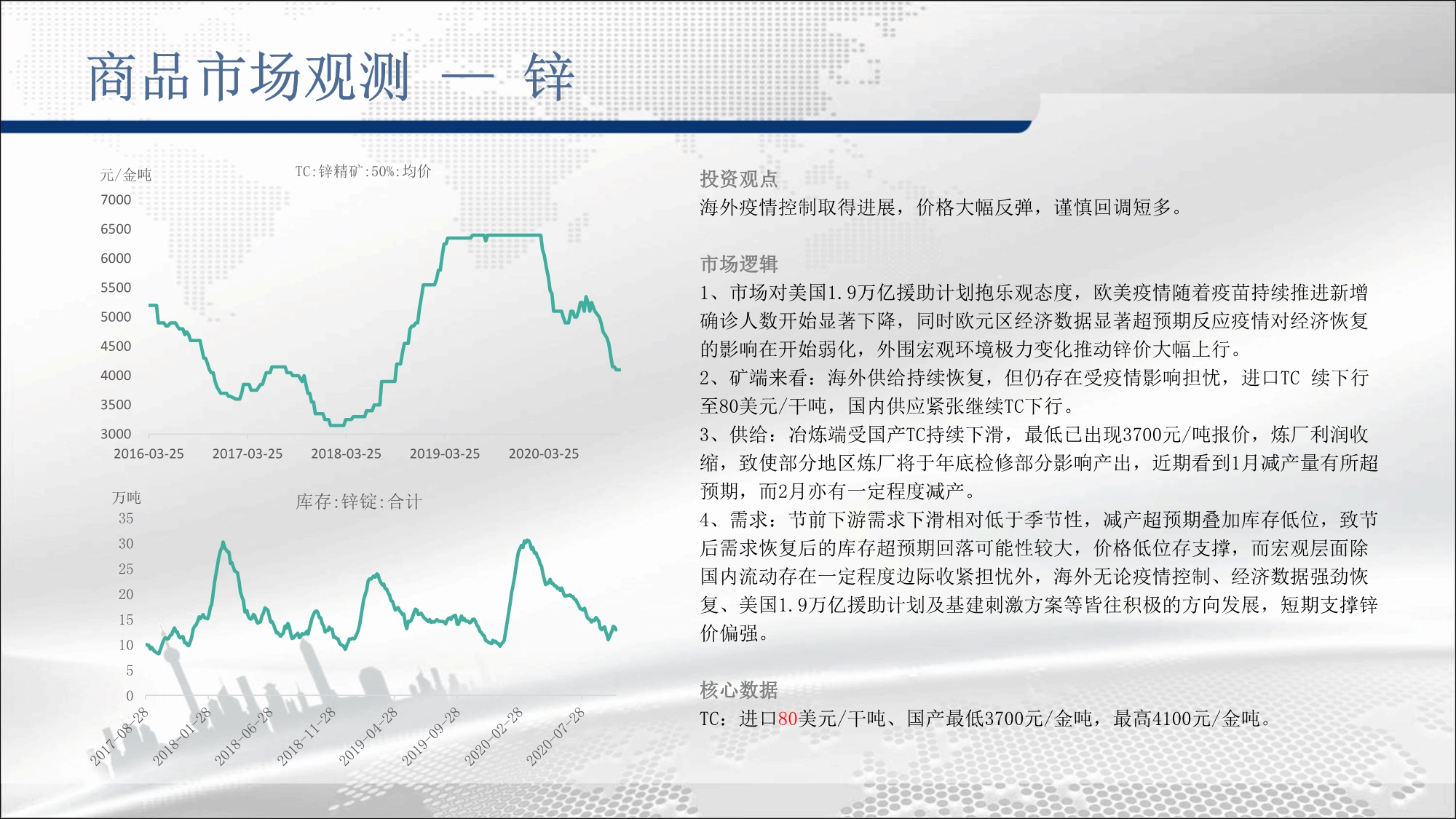 商品市场观测 — 锌

元/金吨

TC:锌精矿:50%:均价

7000
6500
6000
5500
5000
4500
4000
3500
3000

2016-03-25 2017-03-25 2018-03-25 2019-03-25 2020-03-25

万吨

库存:锌锭:合计

35
30
25
20
15
10
5
0

2017-08-28 2018-01-28 2018-06-28 2018-11-28 2019-04-28 2019-09-28 2020-02-28 2020-07-28

投资观点
海外疫情控制取得进展，价格大幅反弹，谨慎回调短多。

市场逻辑
1、市场对美国1.9万亿援助计划抱乐观态度，欧美疫情随着疫苗持续推进新增确诊人数开始显著下降，同时欧元区经济数据显著超预期反应疫情对经济恢复的影响在开始弱化，外围宏观环境极力变化推动锌价大幅上行。
2、矿端来看：海外供给持续恢复，但仍存在受疫情影响担忧，进口TC 续下行至80美元/干吨，国内供应紧张继续TC下行。
3、供给：冶炼端受国产TC持续下滑，最低已出现3700元/吨报价，炼厂利润收缩，致使部分地区炼厂将于年底检修部分影响产出，近期看到1月减产量有所超预期，而2月亦有一定程度减产。
4、需求：节前下游需求下滑相对低于季节性，减产超预期叠加库存低位，致节后需求恢复后的库存超预期回落可能性较大，价格低位存支撑，而宏观层面除国内流动存在一定程度边际收紧担忧外，海外无论疫情控制、经济数据强劲恢复、美国1.9万亿援助计划及基建刺激方案等皆往积极的方向发展，短期支撑锌价偏强。

核心数据
TC：进口80美元/干吨、国产最低3700元/金吨，最高4100元/金吨。